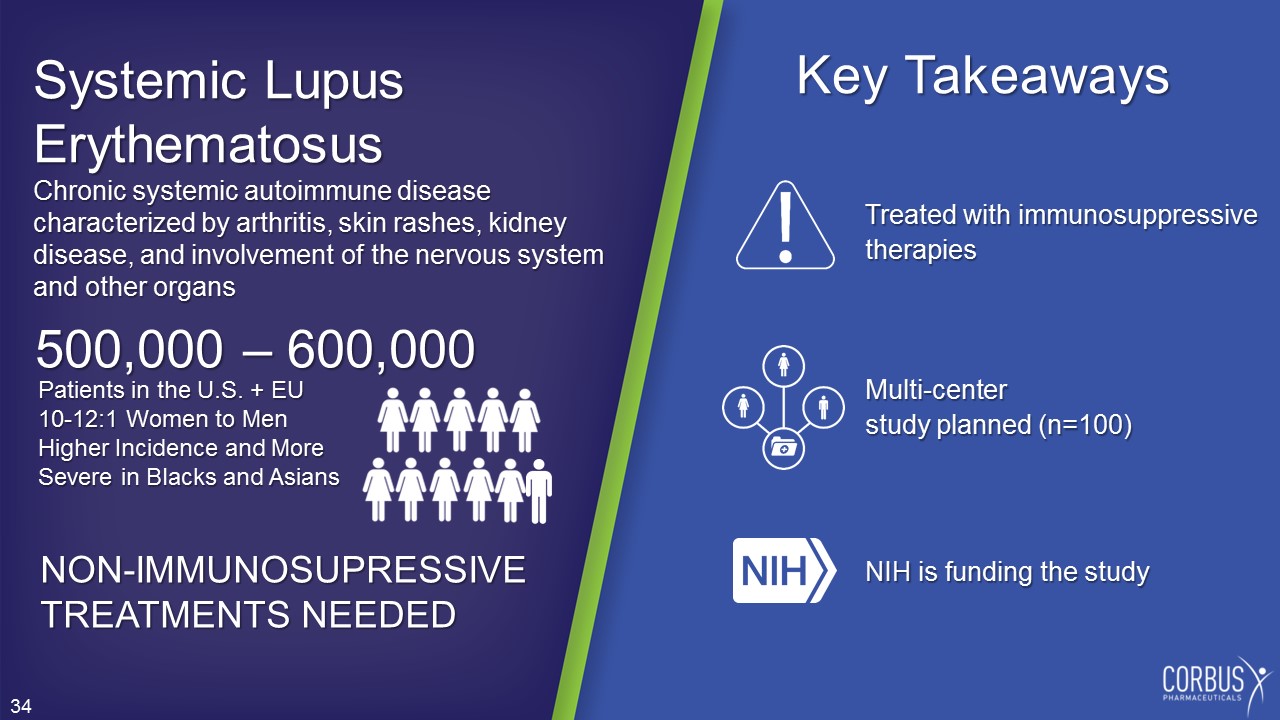 Systemic Lupus Erythematosus

Chronic systemic autoimmune disease characterized by arthritis, skin rashes, kidney disease, and involvement of the nervous system and other organs

500,000 – 600,000

Patients in the U.S. + EU
10-12:1 Women to Men
Higher Incidence and More Severe in Blacks and Asians

NON-IMMUNOSUPRESSIVE TREATMENTS NEEDED

34

Key Takeaways

Treated with immunosuppressive therapies

Multi-center study planned (n=100)

NIH

NIH is funding the study

CORBUS PHARMACEUTICALS